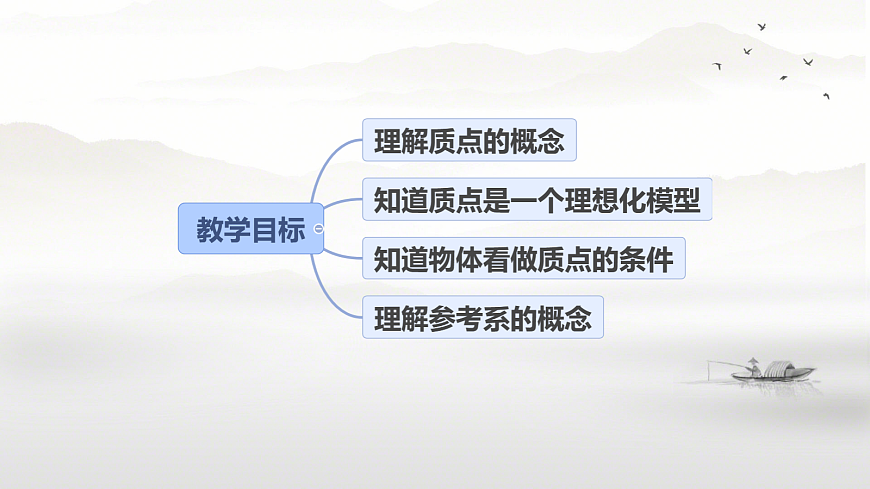 教学目标

理解质点的概念

知道质点是一个理想化模型

知道物体看做质点的条件

理解参考系的概念